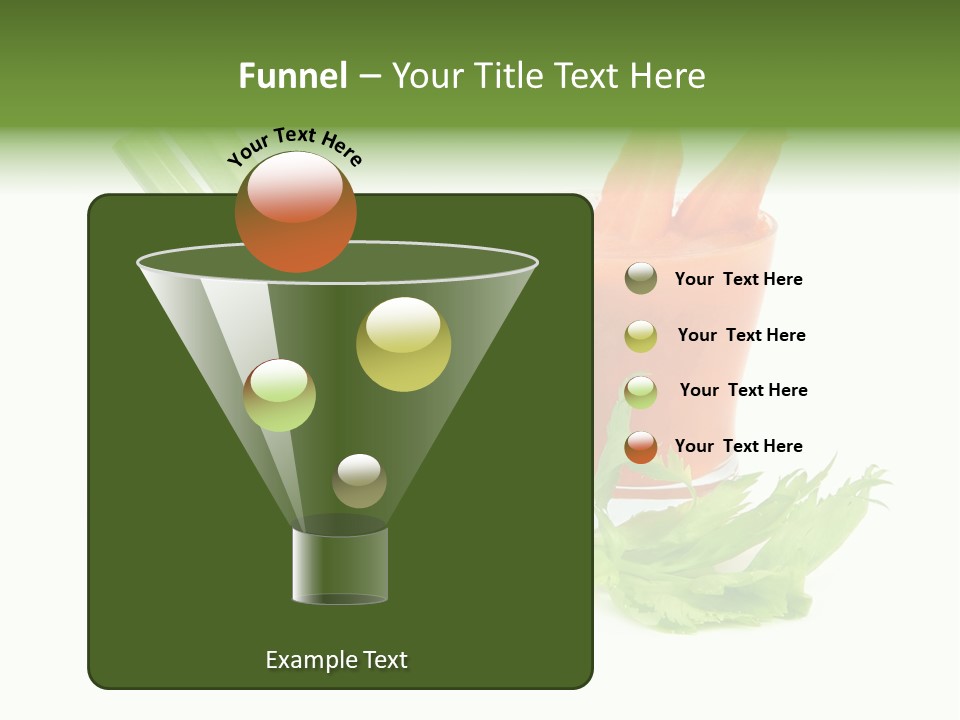 Funnel – Your Title Text Here

Your Text Here

Your Text Here

Your Text Here

Your Text Here

Your Text Here

Example Text